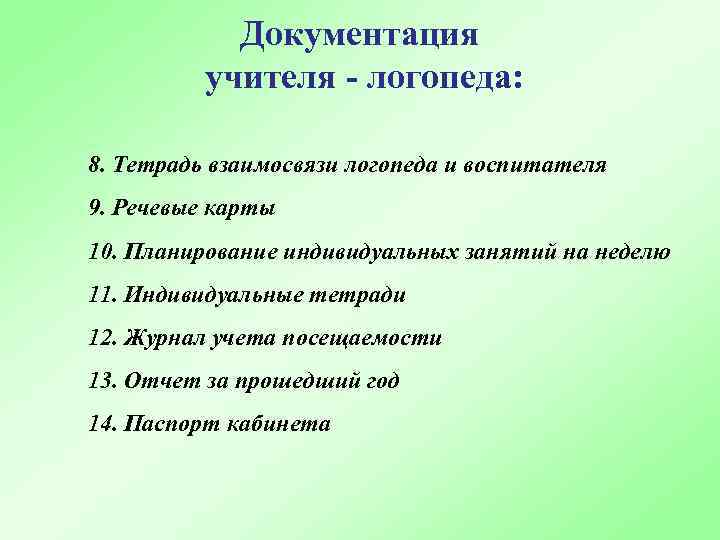 Документация учителя - логопеда:

8. Тетрадь взаимосвязи логопеда и воспитателя

9. Речевые карты

10. Планирование индивидуальных занятий на неделю

11. Индивидуальные тетради

12. Журнал учета посещаемости

13. Отчет за прошедший год

14. Паспорт кабинета